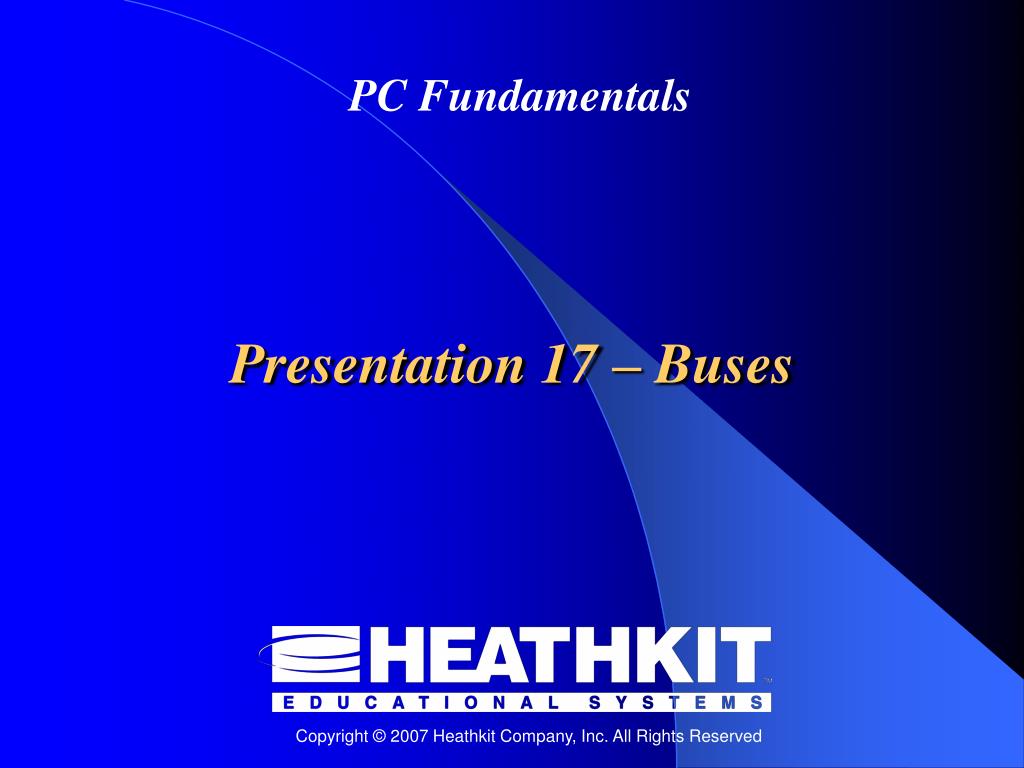 PC Fundamentals

Presentation 17 – Buses

HEATHKIT™
EDUCATIONAL SYSTEMS

Copyright © 2007 Heathkit Company, Inc. All Rights Reserved